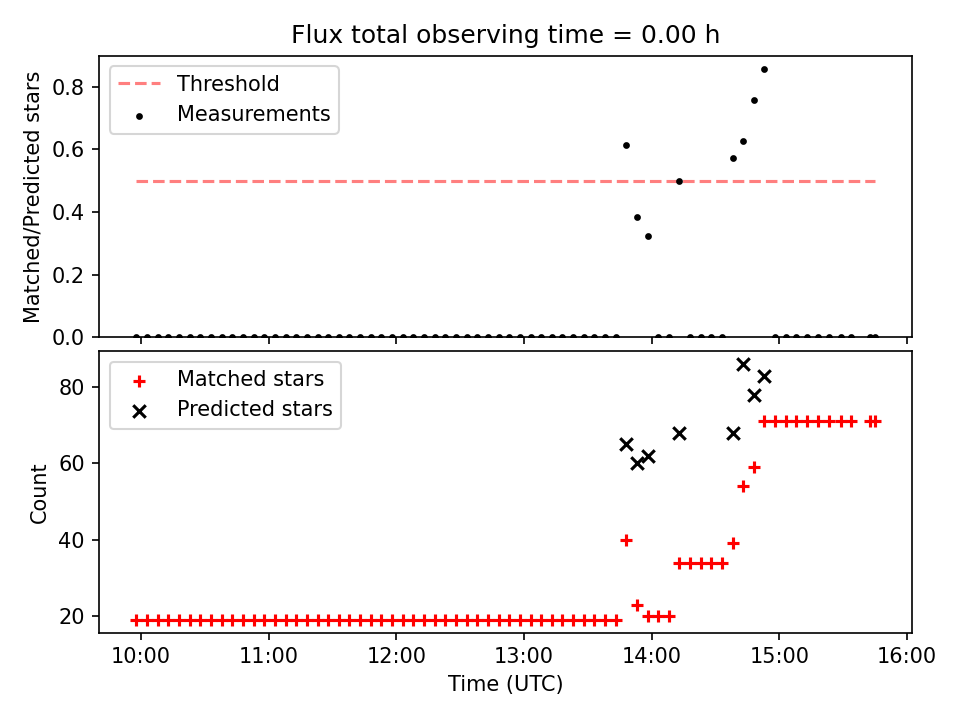 Flux total observing time = 0.00 h

Threshold
Measurements

Matched/Predicted stars

0.8
0.6
0.4
0.2
0.0

Matched stars
Predicted stars

Count

80
60
40
20

10:00
11:00
12:00
13:00
14:00
15:00
16:00

Time (UTC)